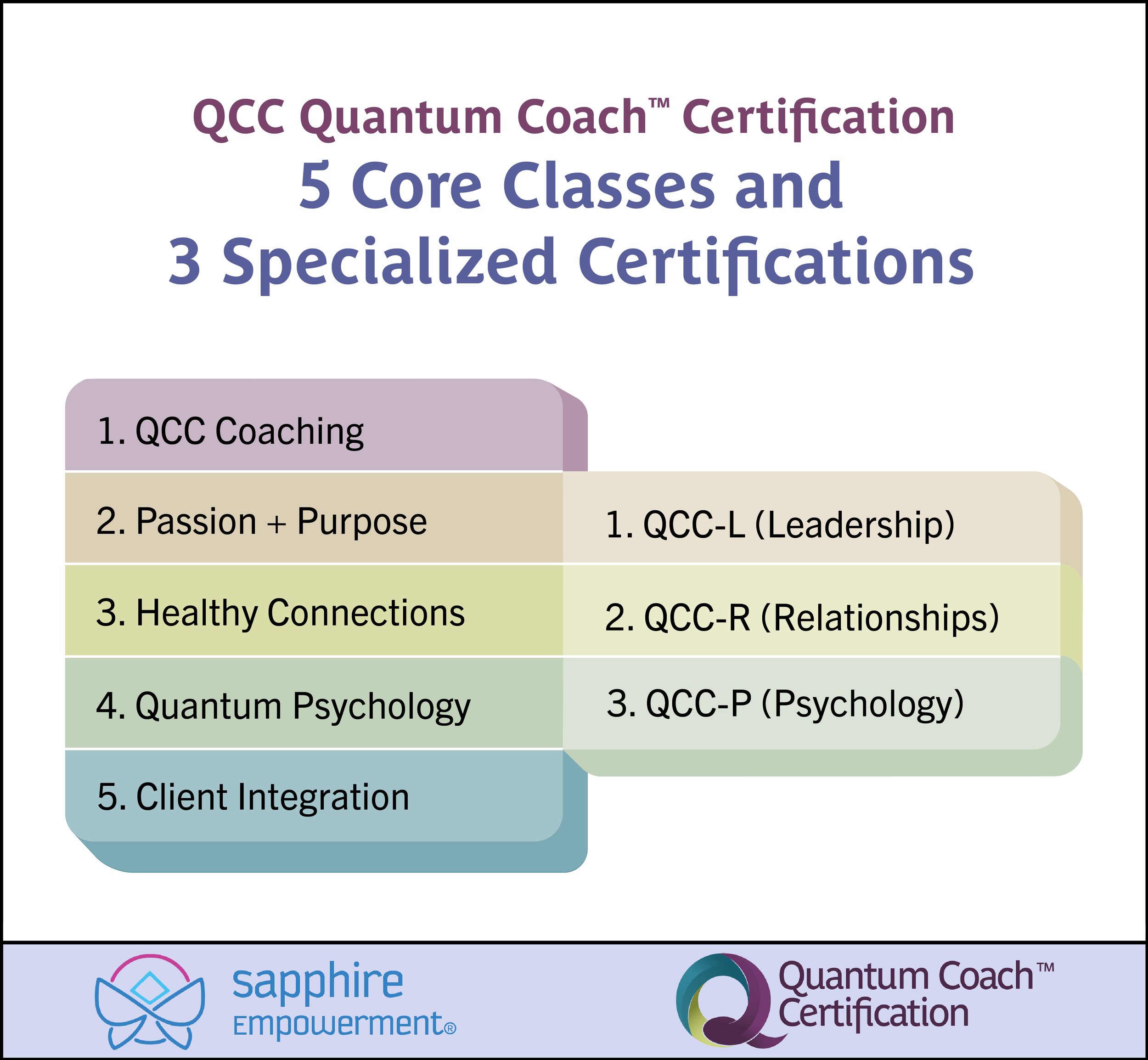 QCC Quantum Coach™ Certification
5 Core Classes and
3 Specialized Certifications

1. QCC Coaching

2. Passion + Purpose

3. Healthy Connections

4. Quantum Psychology

5. Client Integration

1. QCC-L (Leadership)

2. QCC-R (Relationships)

3. QCC-P (Psychology)

sapphire
Empowerment®

Quantum Coach™
Certification